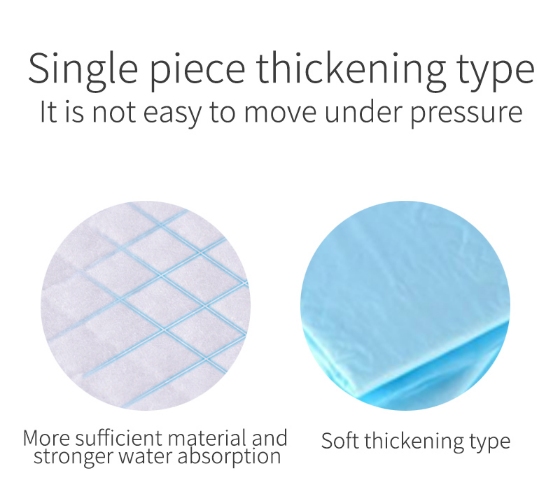 Single piece thickening type
It is not easy to move under pressure

More sufficient material and stronger water absorption

Soft thickening type